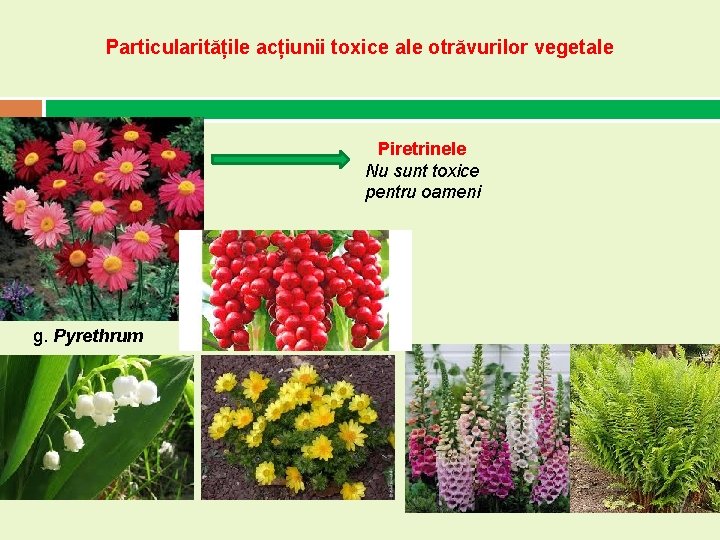 Particularitățile acțiunii toxice ale otrăvurilor vegetale

Piretrinele
Nu sunt toxice pentru oameni

g. Pyrethrum